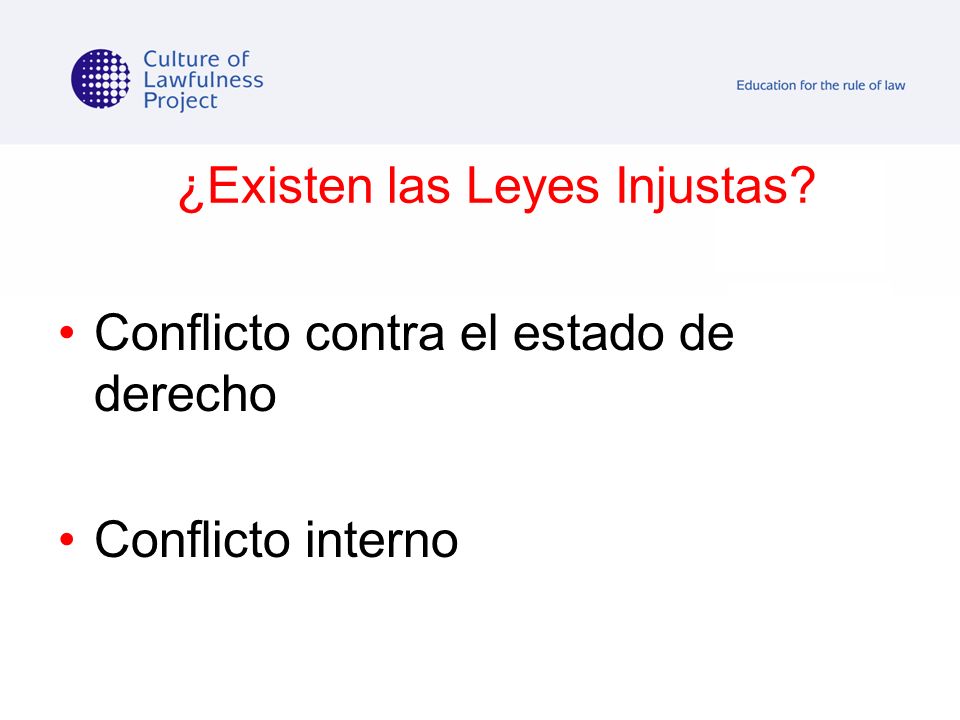 Culture of Lawfulness Project

Education for the rule of law

¿Existen las Leyes Injustas?

• Conflicto contra el estado de derecho

• Conflicto interno